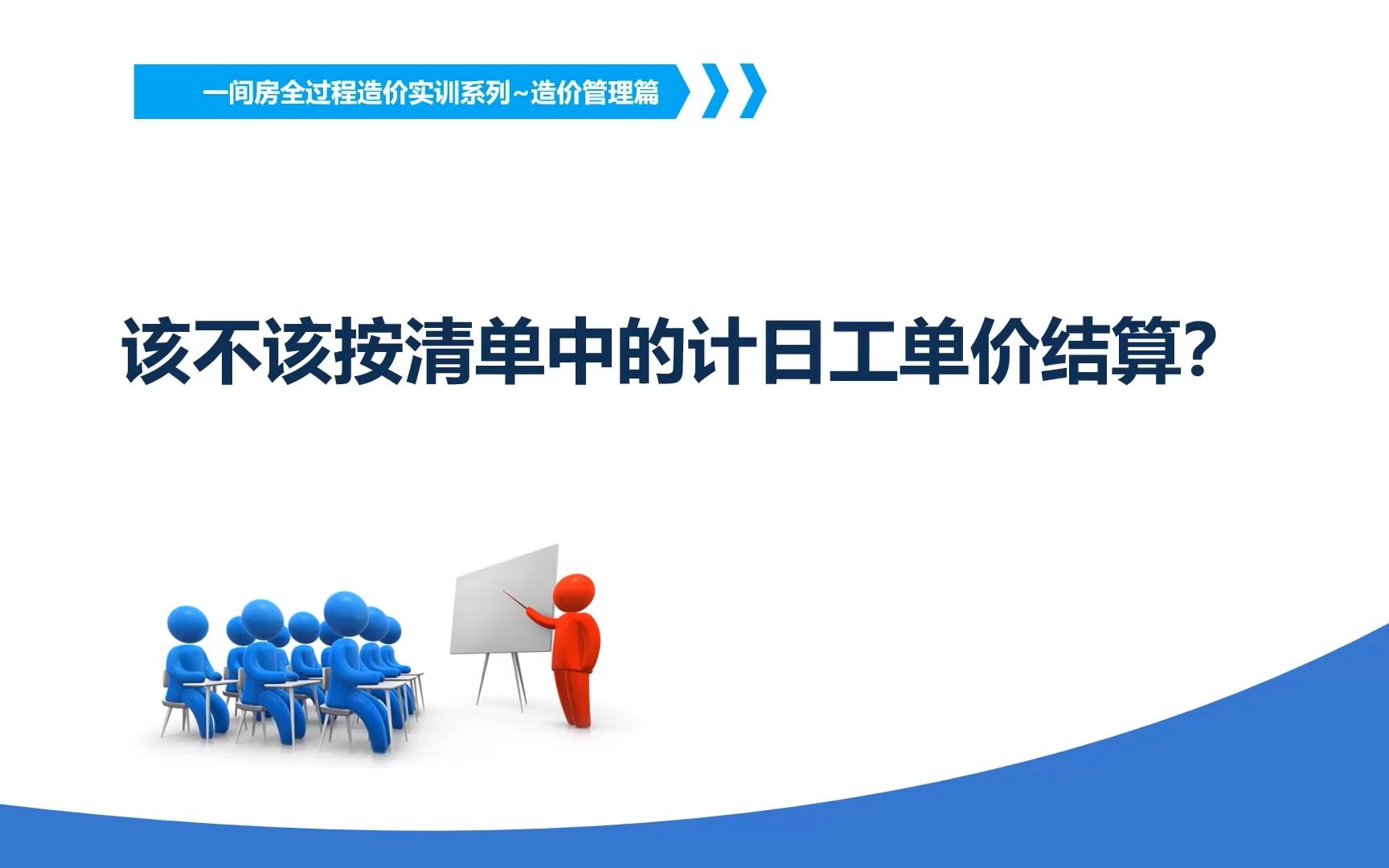 一间房全过程造价实训系列~造价管理篇

该不该按清单中的计日工单价结算?